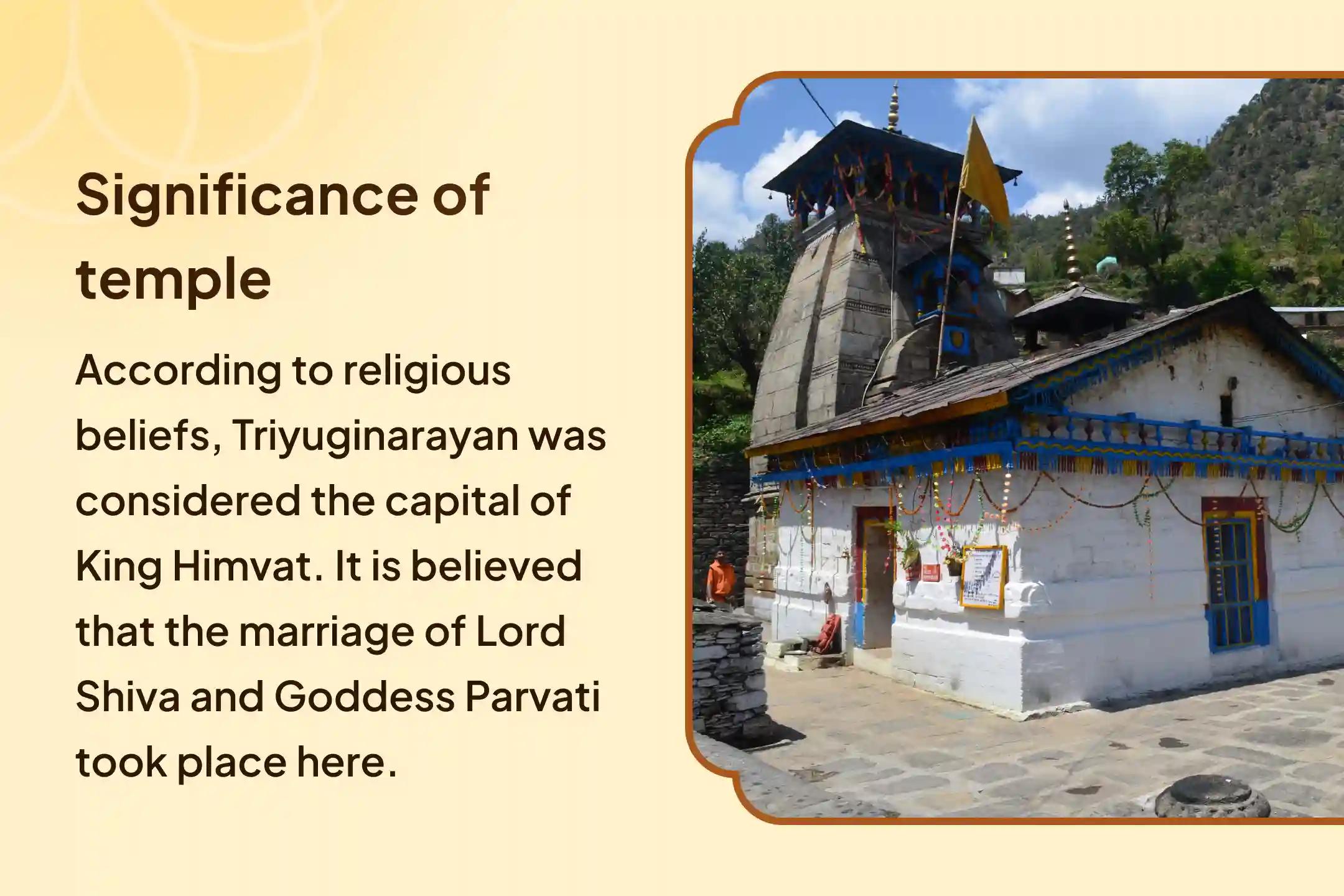 Significance of temple

According to religious beliefs, Triyuginarayan was considered the capital of King Himvat. It is believed that the marriage of Lord Shiva and Goddess Parvati took place here.